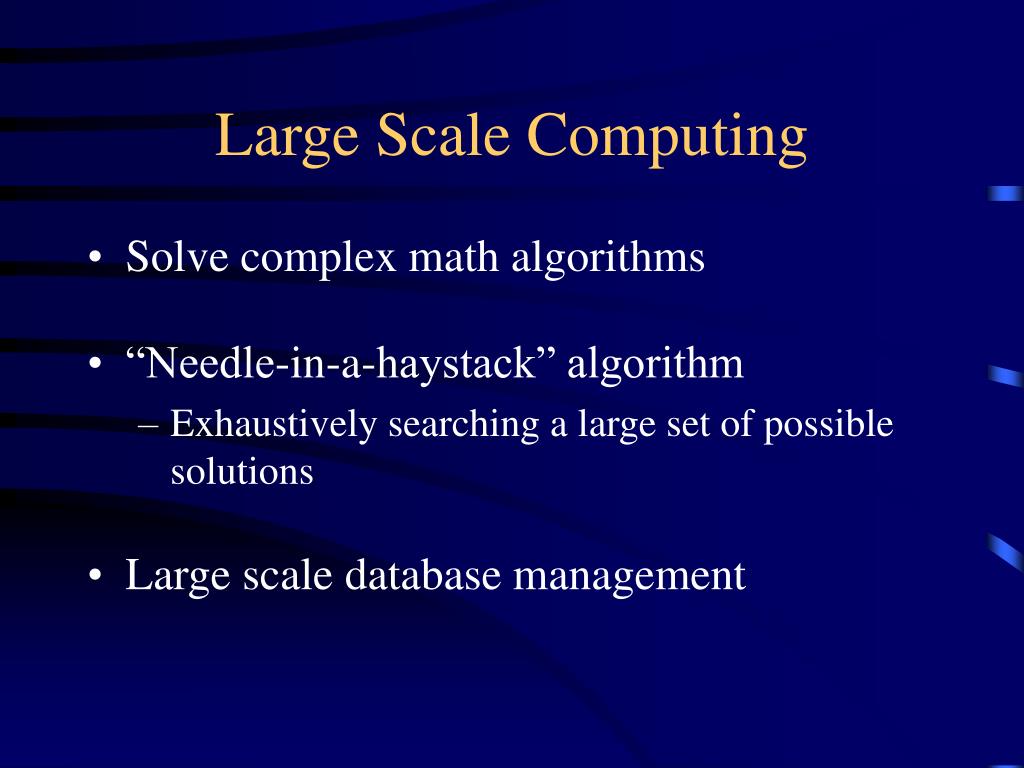 Large Scale Computing

• Solve complex math algorithms

• “Needle-in-a-haystack” algorithm
– Exhaustively searching a large set of possible solutions

• Large scale database management